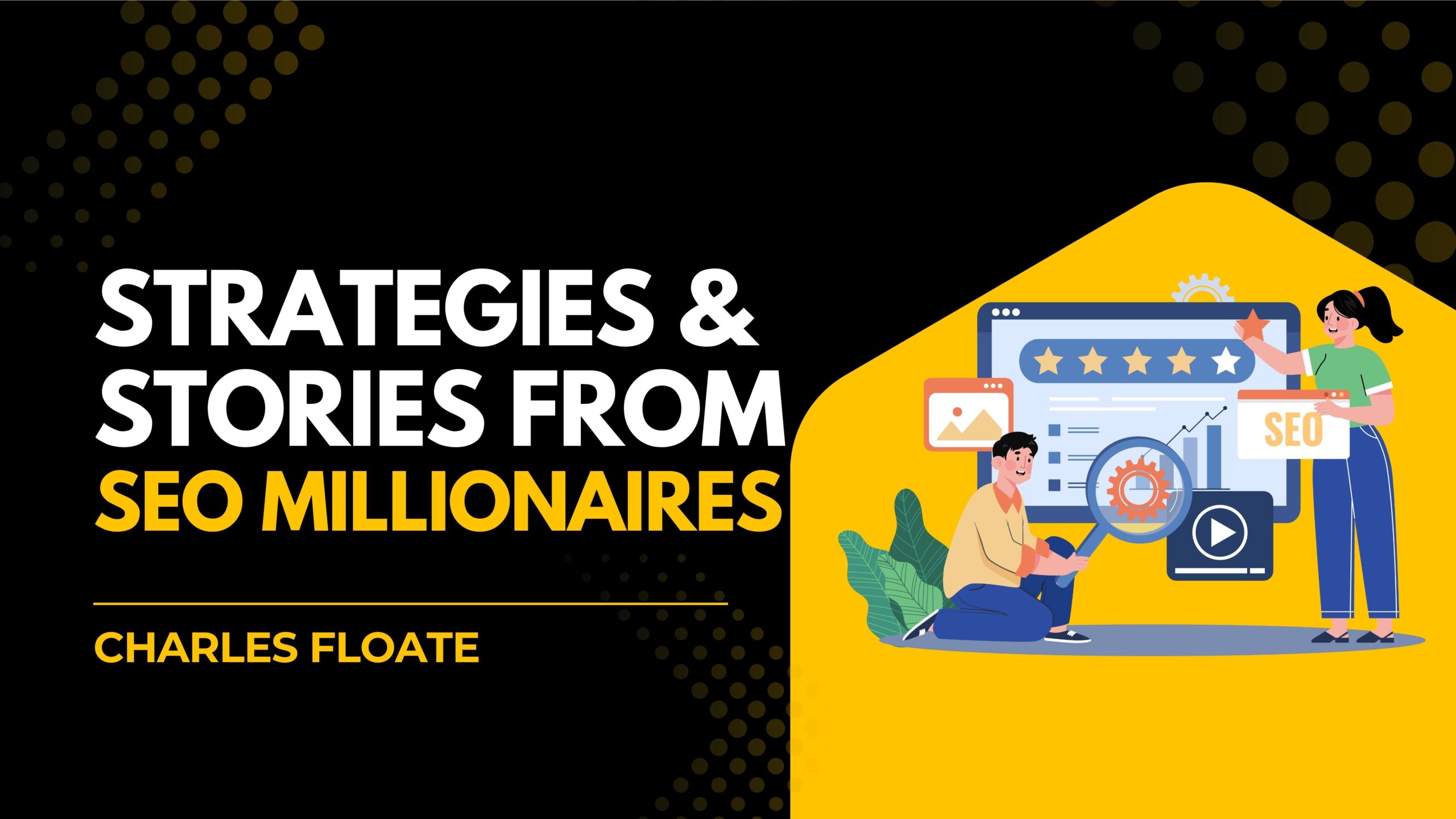 STRATEGIES & STORIES FROM SEO MILLIONAIRES

CHARLES FLOATE

SEO